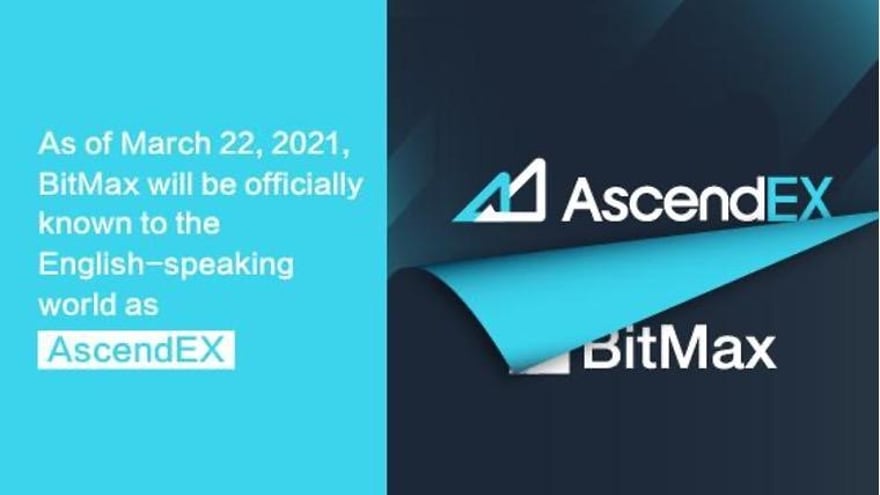 As of March 22, 2021, BitMax will be officially known to the English-speaking world as AscendEX

AscendEX

BitMax